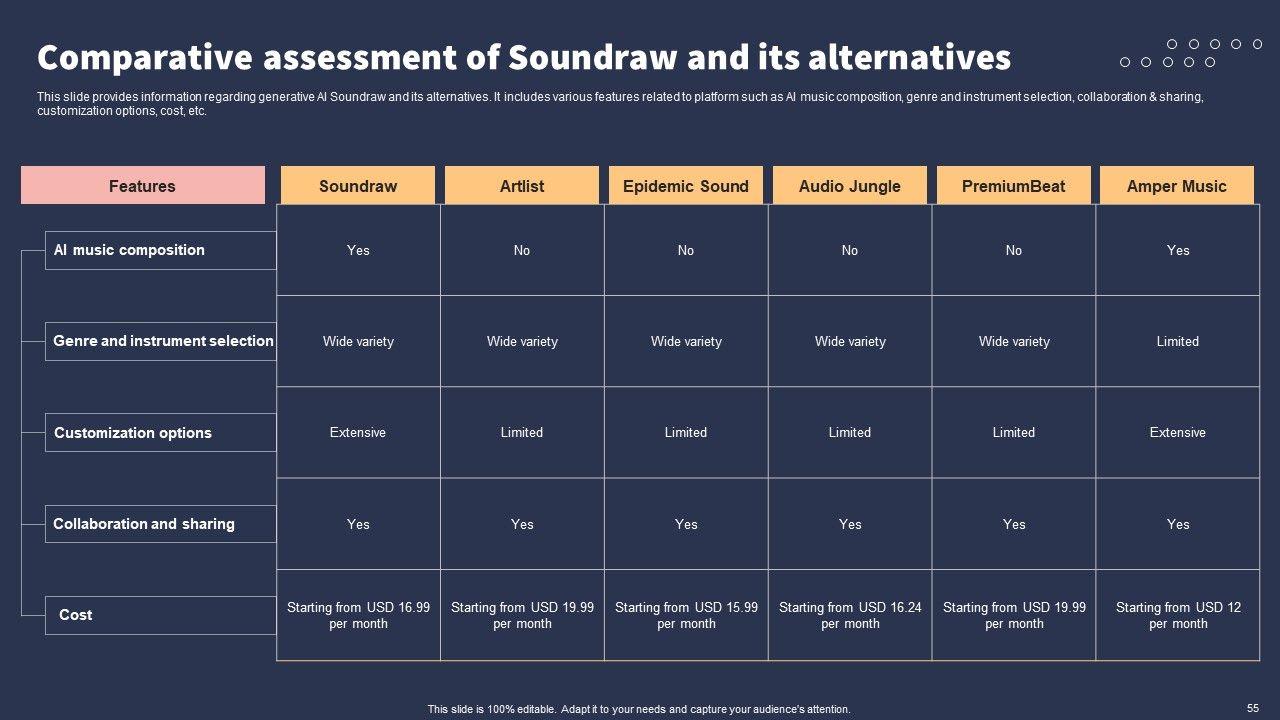 Comparative assessment of Soundraw and its alternatives

This slide provides information regarding generative AI Soundraw and its alternatives. It includes various features related to platform such as AI music composition, genre and instrument selection, collaboration & sharing, customization options, cost, etc.

| Features | Soundraw | Artlist | Epidemic Sound | Audio Jungle | PremiumBeat | Amper Music |
|---|---|---|---|---|---|---|
| AI music composition | Yes | No | No | No | No | Yes |
| Genre and instrument selection | Wide variety | Wide variety | Wide variety | Wide variety | Wide variety | Limited |
| Customization options | Extensive | Limited | Limited | Limited | Limited | Extensive |
| Collaboration and sharing | Yes | Yes | Yes | Yes | Yes | Yes |
| Cost | Starting from USD 16.99 per month | Starting from USD 19.99 per month | Starting from USD 15.99 per month | Starting from USD 16.24 per month | Starting from USD 19.99 per month | Starting from USD 12 per month |

This slide is 100% editable. Adapt it to your needs and capture your audience's attention.

55